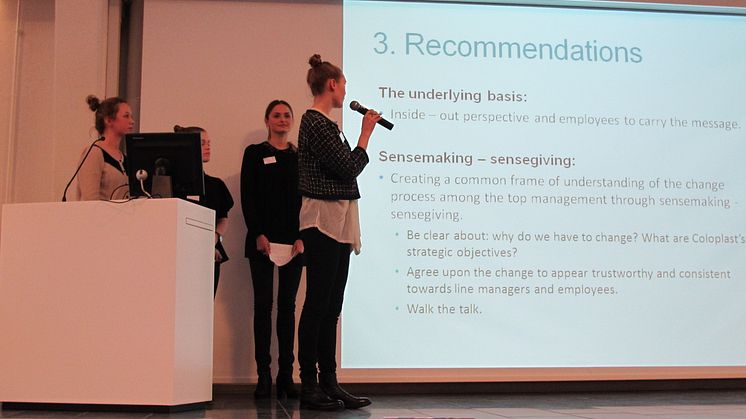 3. Recommendations

The underlying basis:

Inside – out perspective and employees to carry the message.

Sensemaking – sensegiving:

• Creating a common frame of understanding of the change process among the top management through sensemaking - sensegiving.

• Be clear about: why do we have to change? What are Coloplast's strategic objectives?

• Agree upon the change to appear trustworthy and consistent towards line managers and employees.

• Walk the talk.